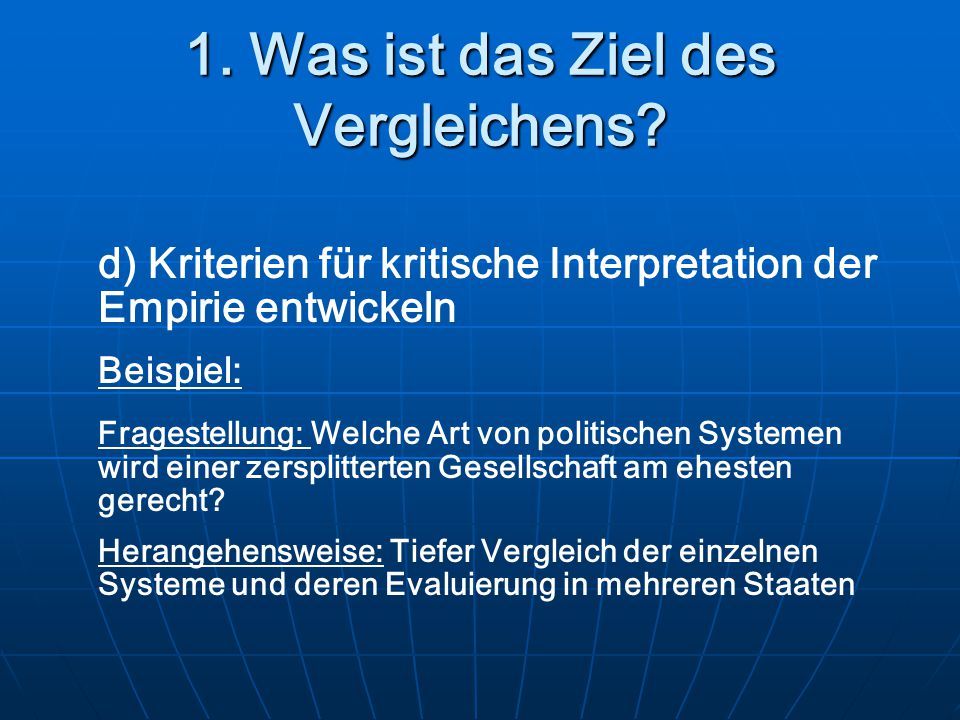 1. Was ist das Ziel des Vergleichens?

d) Kriterien für kritische Interpretation der Empirie entwickeln

Beispiel:

Fragestellung: Welche Art von politischen Systemen wird einer zersplitterten Gesellschaft am ehesten gerecht?

Herangehensweise: Tiefer Vergleich der einzelnen Systeme und deren Evaluierung in mehreren Staaten